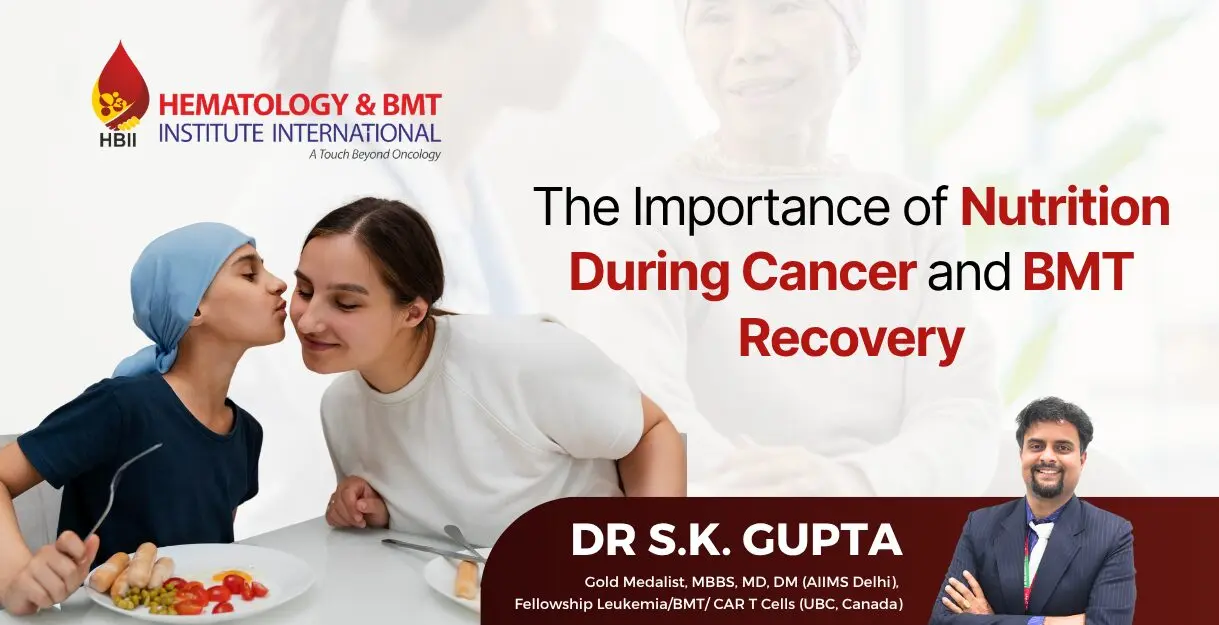 HBII
HEMATOLOGY & BMT
INSTITUTE INTERNATIONAL
A Touch Beyond Oncology

The Importance of Nutrition During Cancer and BMT Recovery

DR S.K. GUPTA
Gold Medalist, MBBS, MD, DM (AIIMS Delhi), Fellowship Leukemia/BMT/ CAR T Cells (UBC, Canada)